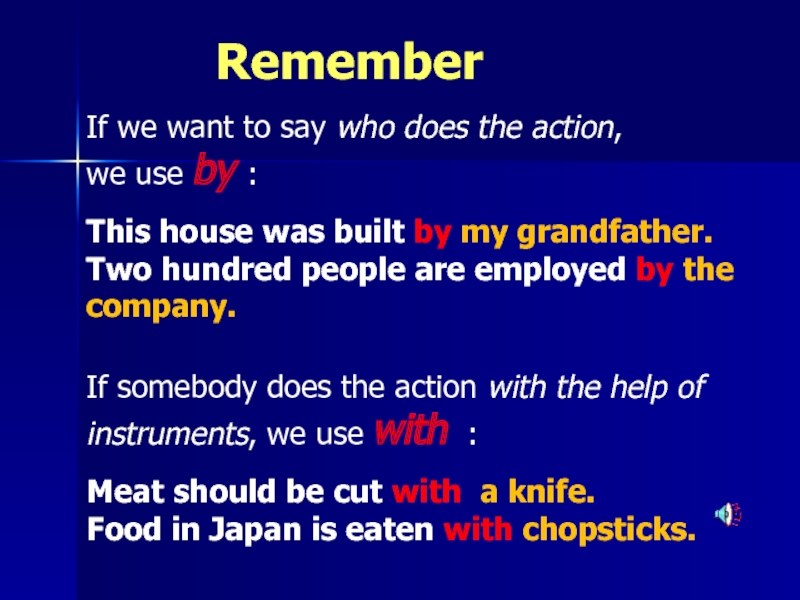 Remember

If we want to say who does the action, we use by :

This house was built by my grandfather.
Two hundred people are employed by the company.

If somebody does the action with the help of instruments, we use with :

Meat should be cut with a knife.
Food in Japan is eaten with chopsticks.